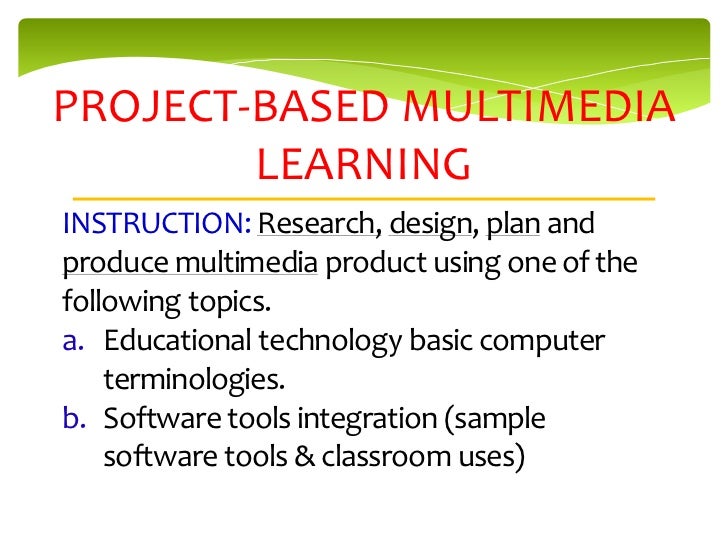 PROJECT-BASED MULTIMEDIA LEARNING

INSTRUCTION: Research, design, plan and produce multimedia product using one of the following topics.

a. Educational technology basic computer terminologies.
b. Software tools integration (sample software tools & classroom uses)